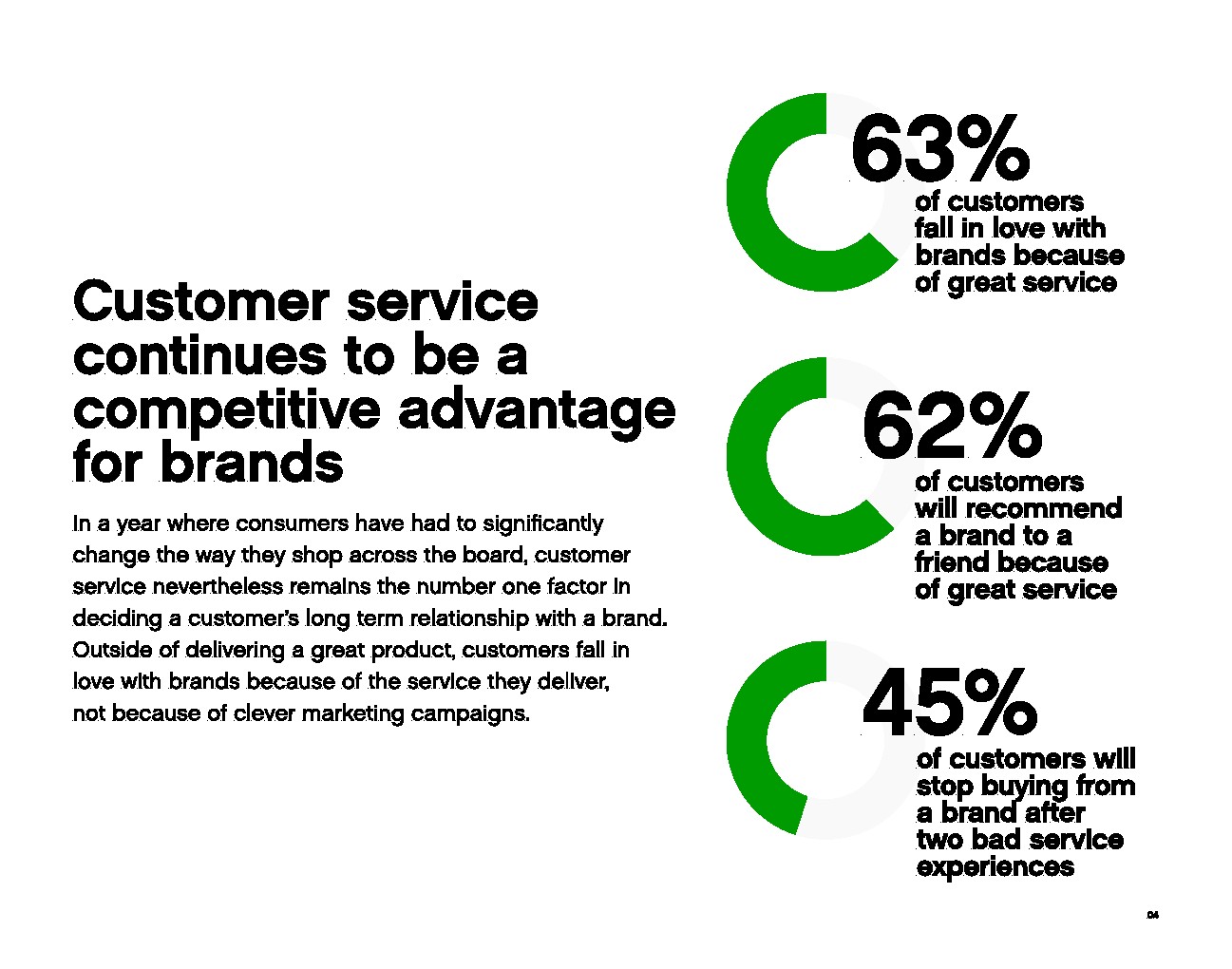 Customer service continues to be a competitive advantage for brands

In a year where consumers have had to significantly change the way they shop across the board, customer service nevertheless remains the number one factor in deciding a customer's long term relationship with a brand. Outside of delivering a great product, customers fall in love with brands because of the service they deliver, not because of clever marketing campaigns.

63%
of customers fall in love with brands because of great service

62%
of customers will recommend a brand to a friend because of great service

45%
of customers will stop buying from a brand after two bad service experiences

04